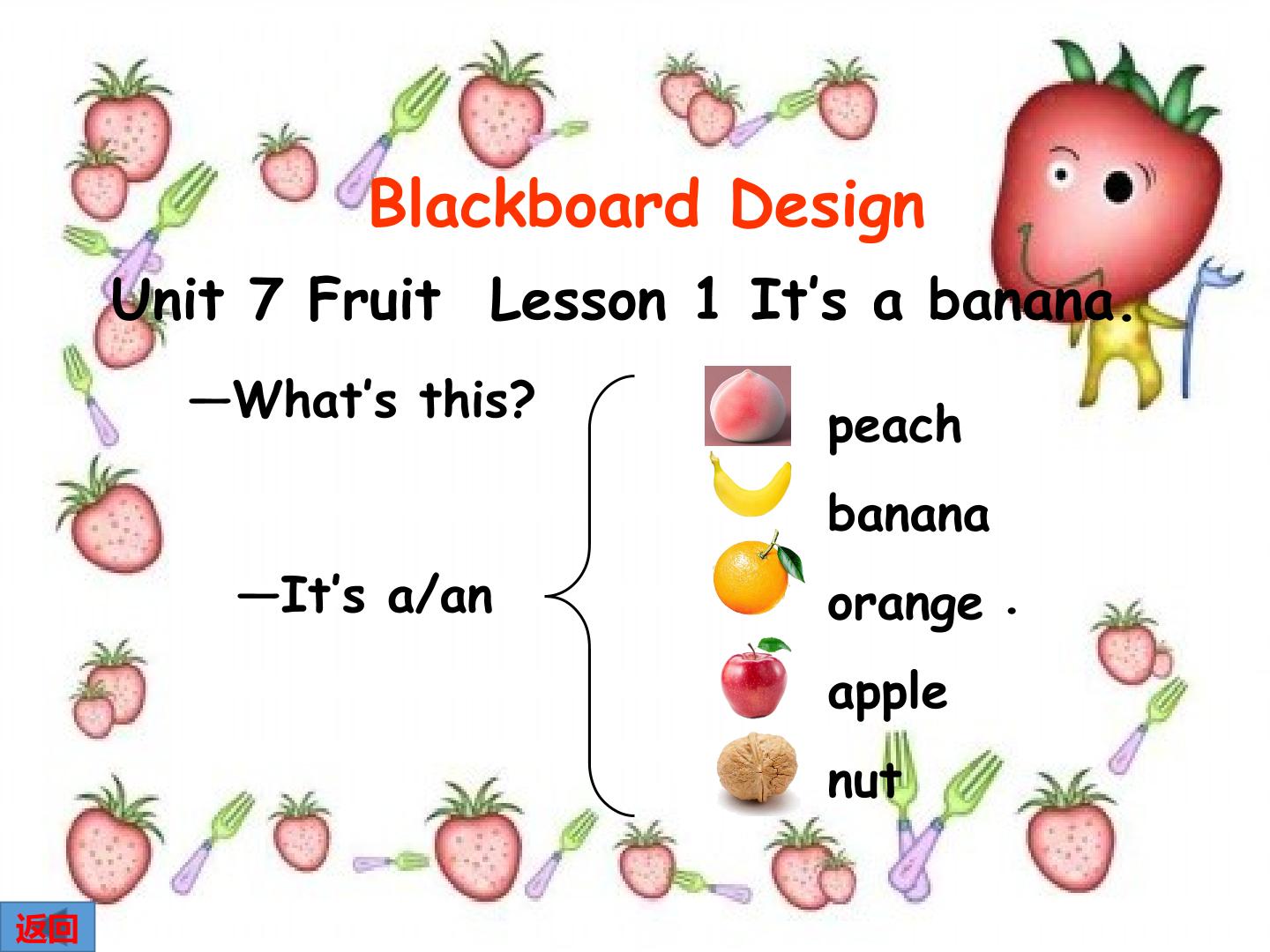 Blackboard Design

Unit 7 Fruit Lesson 1 It's a banana.

—What's this?

—It's a/an

peach

banana

orange .

apple

nut

返回